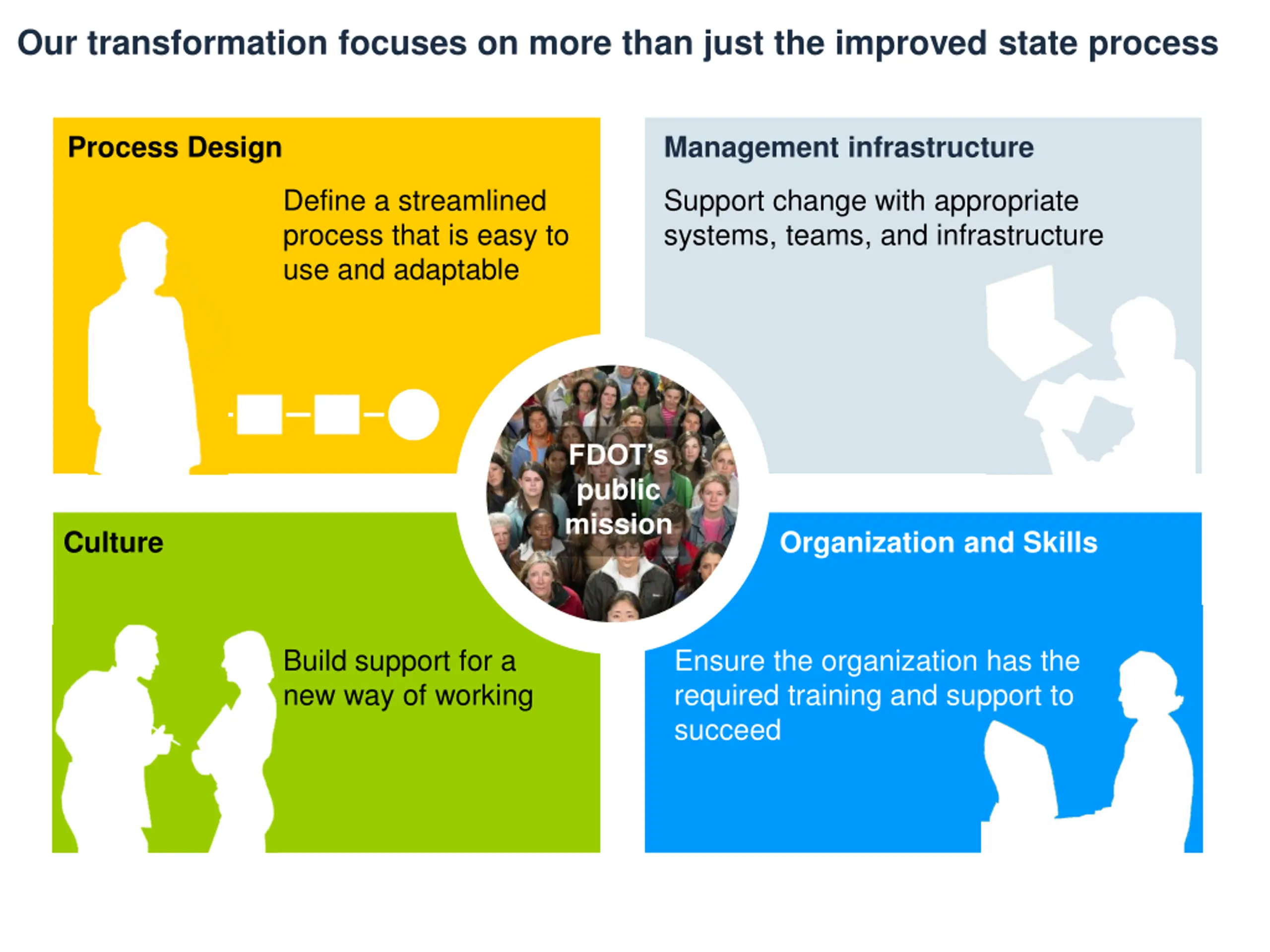 Our transformation focuses on more than just the improved state process

Process Design

Define a streamlined process that is easy to use and adaptable

Management infrastructure

Support change with appropriate systems, teams, and infrastructure

FDOT's public mission

Culture

Build support for a new way of working

Organization and Skills

Ensure the organization has the required training and support to succeed